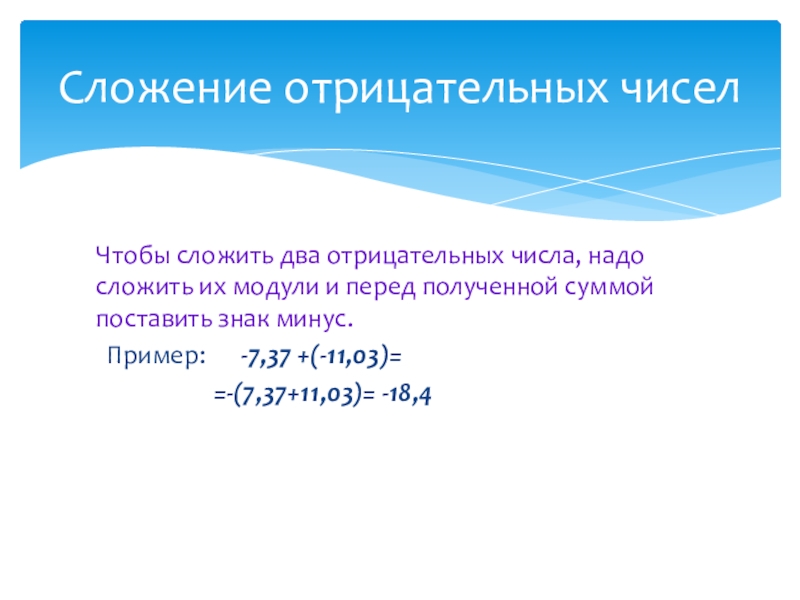 Сложение отрицательных чисел

Чтобы сложить два отрицательных числа, надо сложить их модули и перед полученной суммой поставить знак минус.

Пример: $-7,37 +(-11,03)=$

$=-(7,37+11,03)= -18,4$